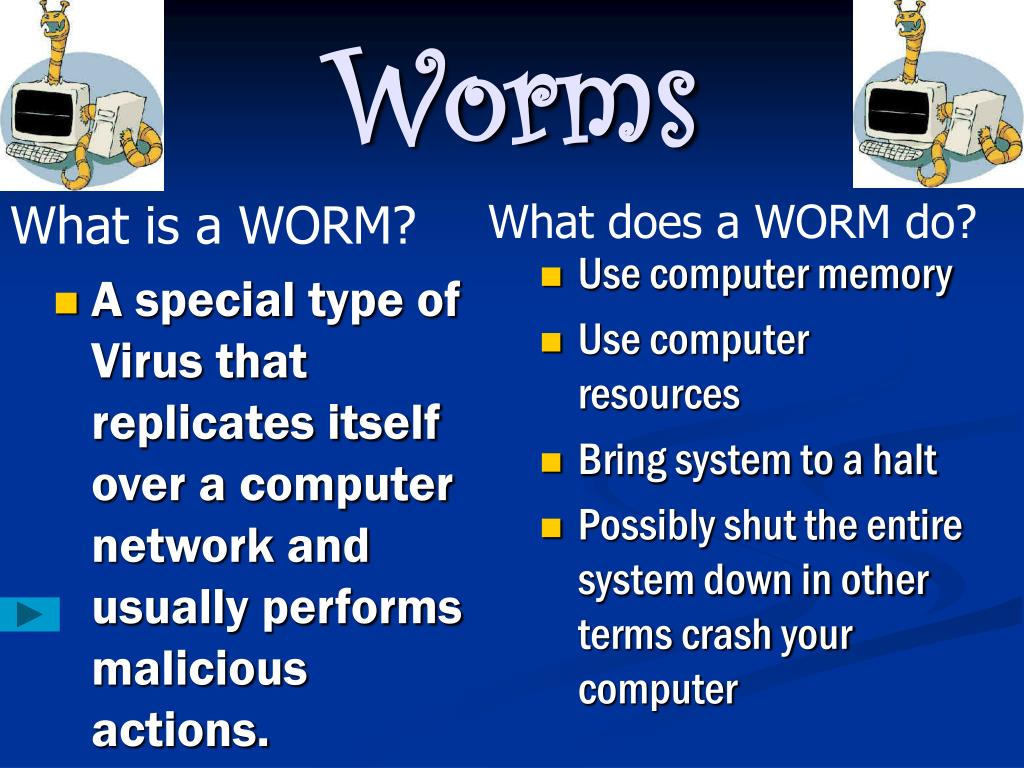 Worms

What is a WORM?

- A special type of Virus that replicates itself over a computer network and usually performs malicious actions.

What does a WORM do?

- Use computer memory
- Use computer resources
- Bring system to a halt
- Possibly shut the entire system down in other terms crash your computer